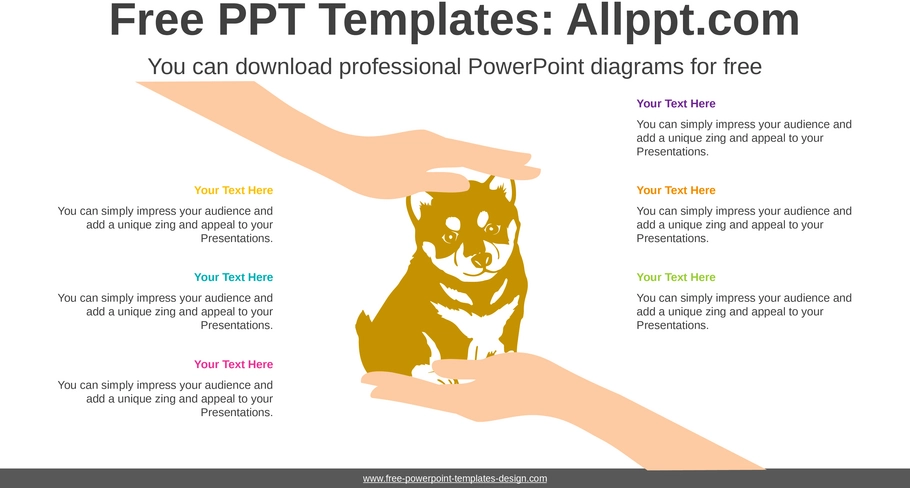 Free PPT Templates: Allppt.com

You can download professional PowerPoint diagrams for free

Your Text Here

You can simply impress your audience and add a unique zing and appeal to your Presentations.

Your Text Here

You can simply impress your audience and add a unique zing and appeal to your Presentations.

Your Text Here

You can simply impress your audience and add a unique zing and appeal to your Presentations.

Your Text Here

You can simply impress your audience and add a unique zing and appeal to your Presentations.

Your Text Here

You can simply impress your audience and add a unique zing and appeal to your Presentations.

Your Text Here

You can simply impress your audience and add a unique zing and appeal to your Presentations.

www.free-powerpoint-templates-design.com